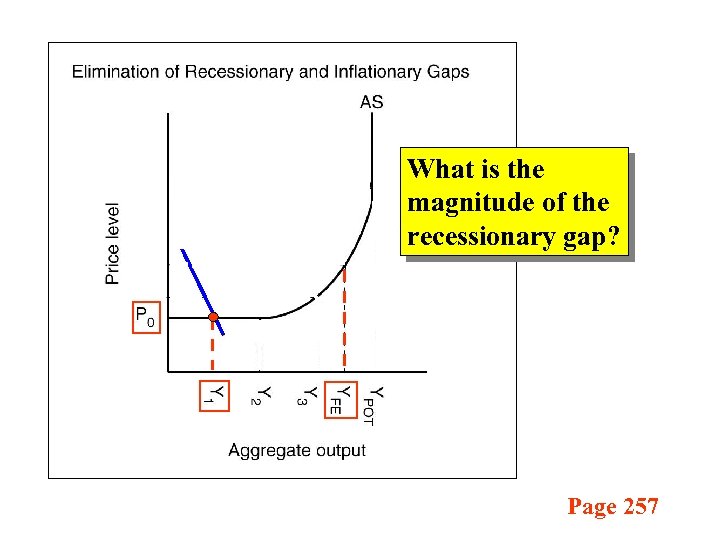 Elimination of Recessionary and Inflationary Gaps

AS

Price level

$P_0$

$Y_1$ $Y_2$ $Y_3$ $Y_{FE}$ $Y_{POT}$

Aggregate output

What is the magnitude of the recessionary gap?

Page 257